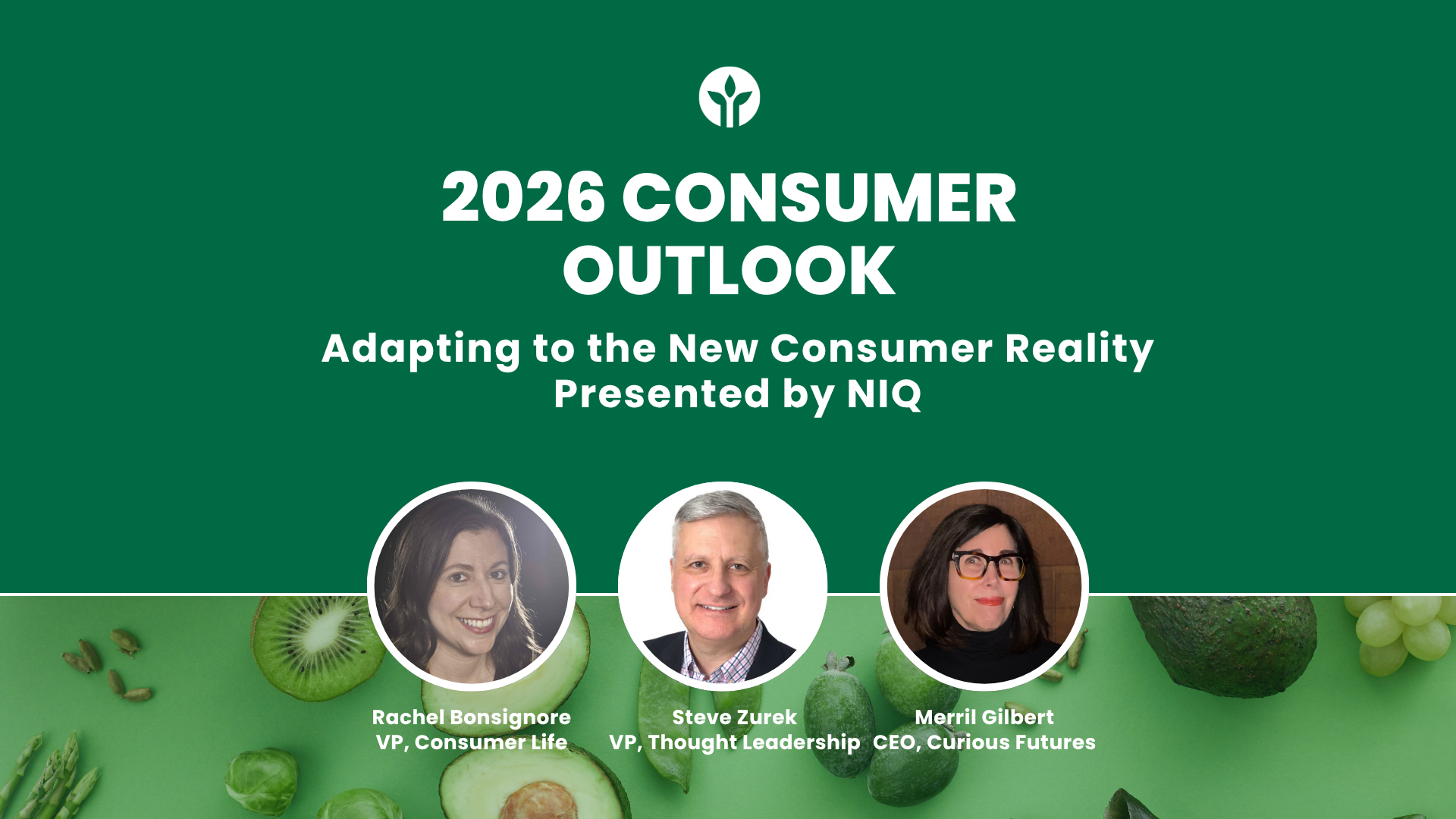 2026 CONSUMER OUTLOOK

Adapting to the New Consumer Reality
Presented by NIQ

Rachel Bonsignore
VP, Consumer Life

Steve Zurek
VP, Thought Leadership

Merril Gilbert
CEO, Curious Futures